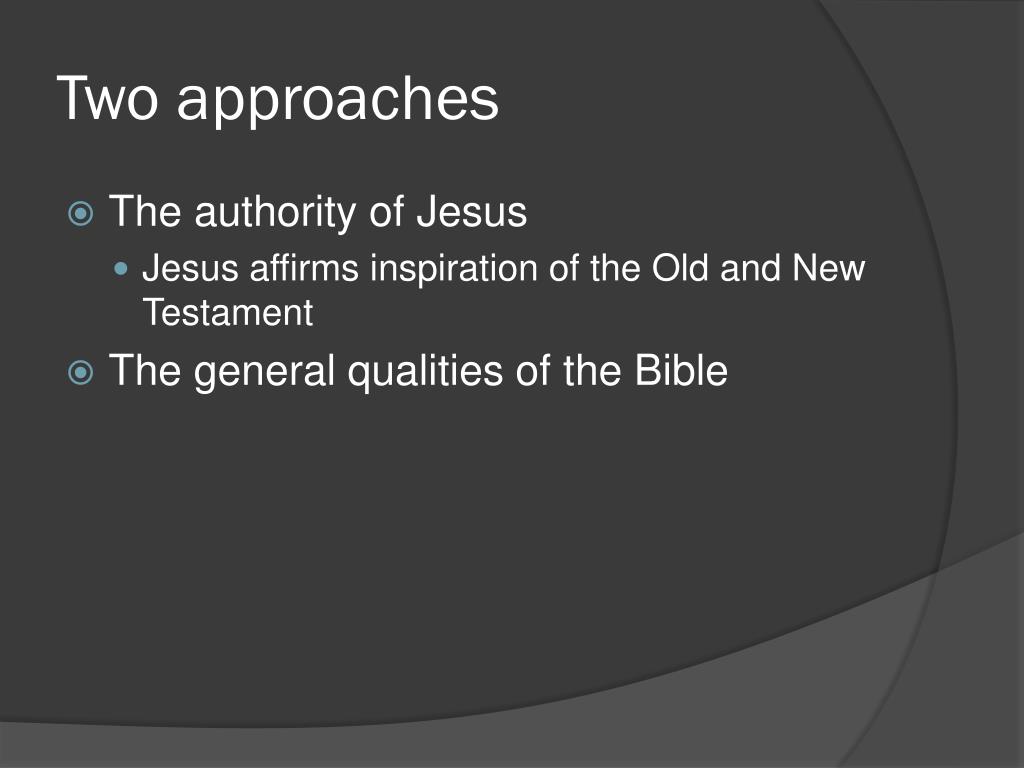 Two approaches

The authority of Jesus

Jesus affirms inspiration of the Old and New Testament

The general qualities of the Bible